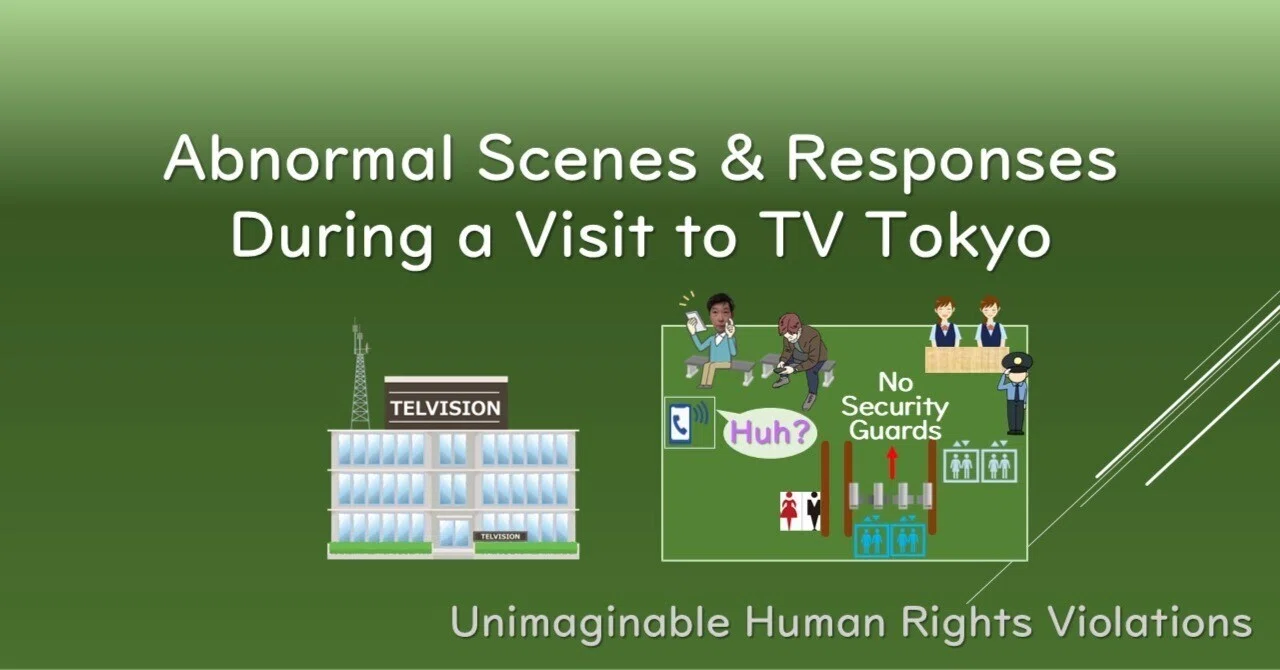 Abnormal Scenes & Responses During a Visit to TV Tokyo

TELVISION

TELVISION

Huh?

No Security Guards

Unimaginable Human Rights Violations